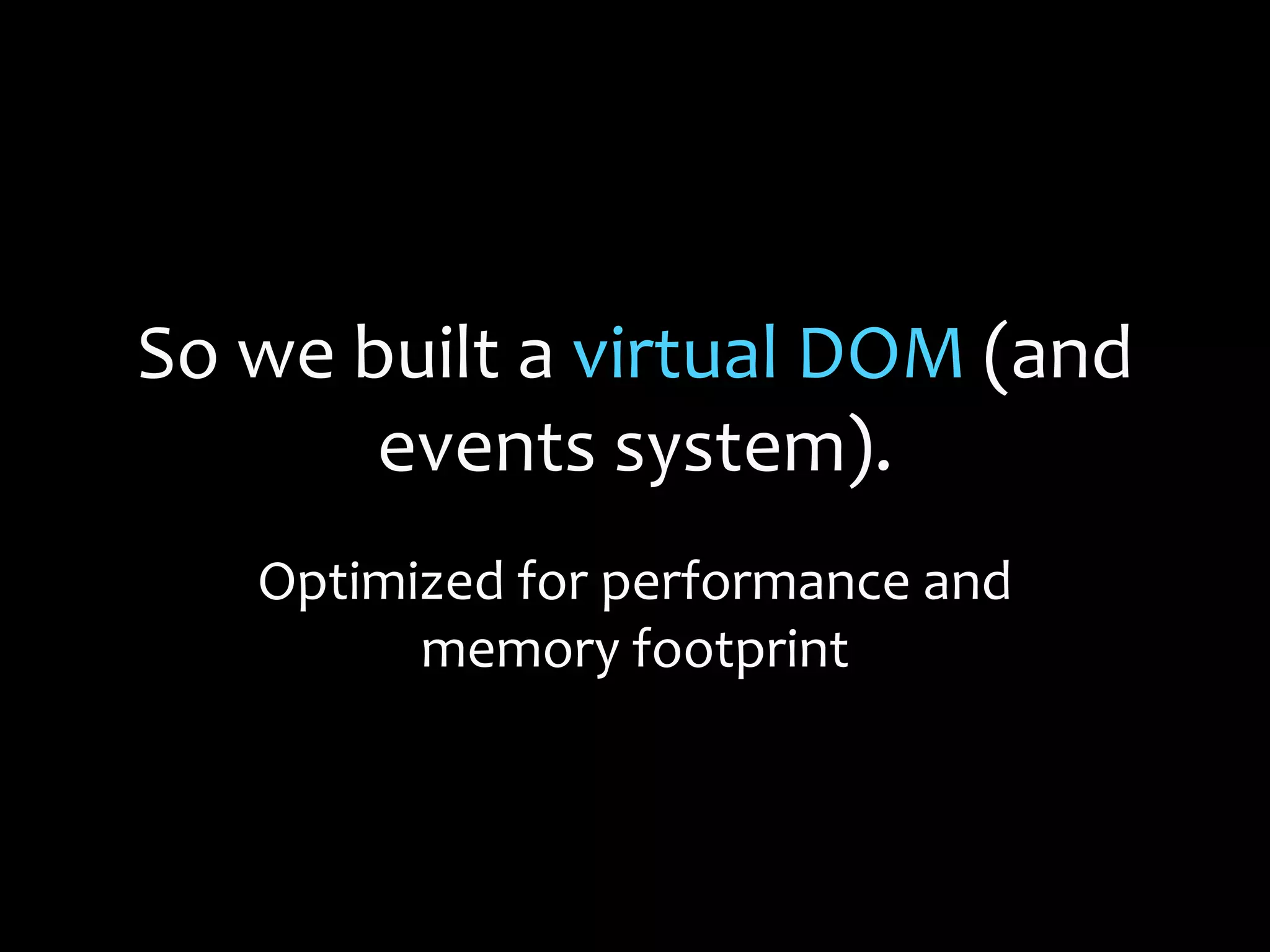 So we built a virtual DOM (and events system).

Optimized for performance and memory footprint